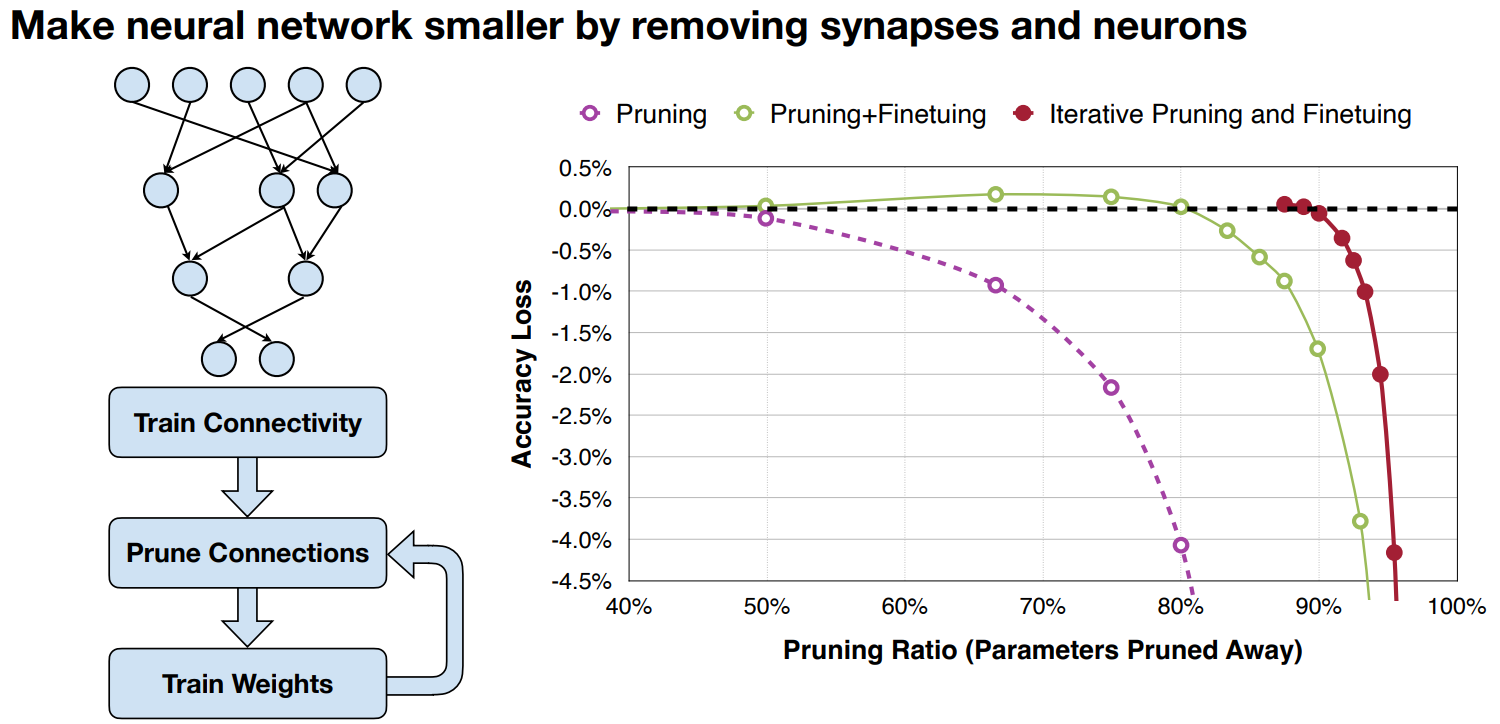 Make neural network smaller by removing synapses and neurons

Train Connectivity

Prune Connections

Train Weights

Pruning Pruning+Finetuing Iterative Pruning and Finetuing

Accuracy Loss

0.5%
0.0%
-0.5%
-1.0%
-1.5%
-2.0%
-2.5%
-3.0%
-3.5%
-4.0%
-4.5%

40% 50% 60% 70% 80% 90% 100%

Pruning Ratio (Parameters Pruned Away)